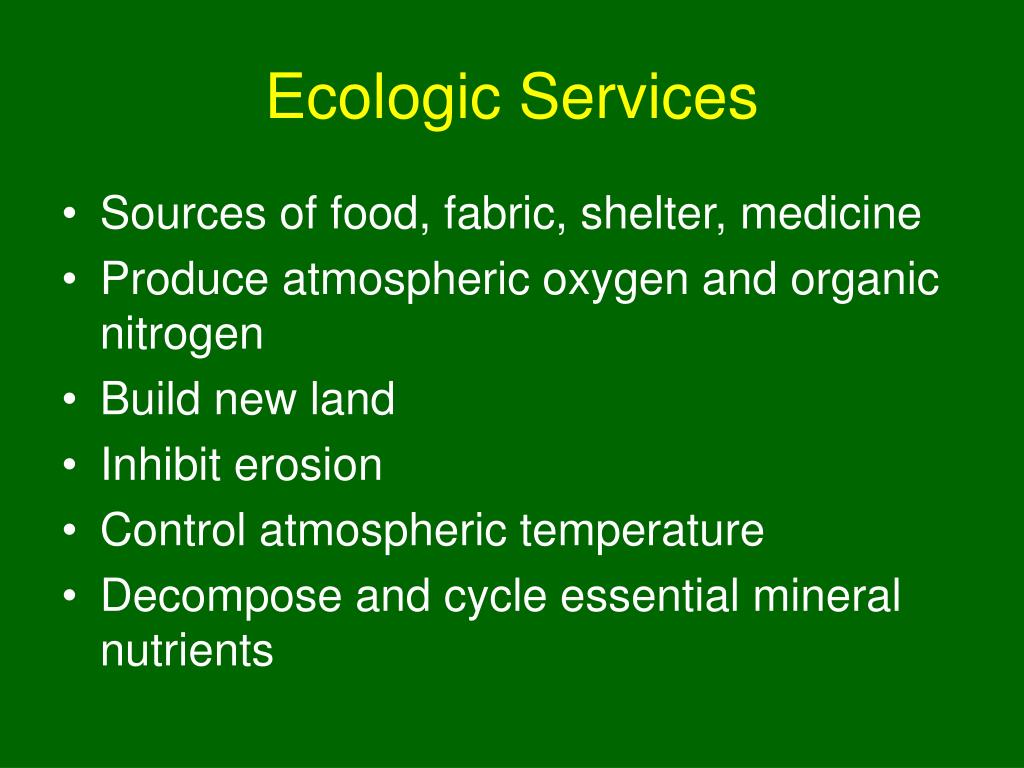 Ecologic Services

• Sources of food, fabric, shelter, medicine
• Produce atmospheric oxygen and organic nitrogen
• Build new land
• Inhibit erosion
• Control atmospheric temperature
• Decompose and cycle essential mineral nutrients